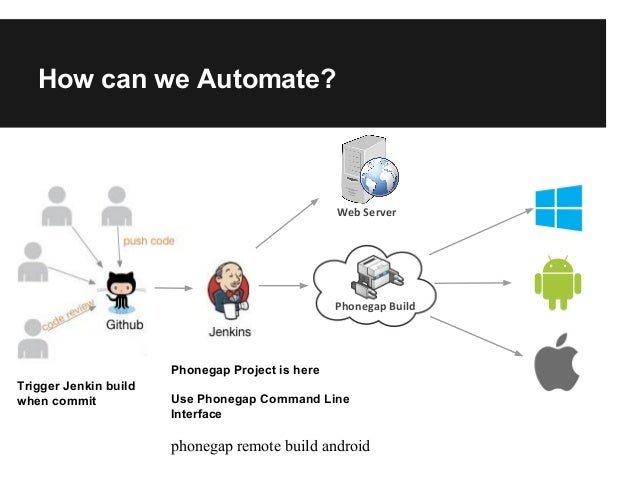 How can we Automate?

push code

code review

Github

Jenkins

Web Server

Phonegap Build

Trigger Jenkin build when commit

Phonegap Project is here

Use Phonegap Command Line Interface

phonegap remote build android